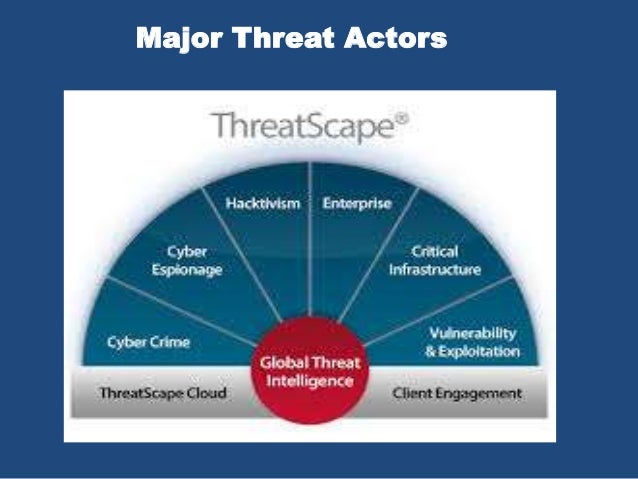 Major Threat Actors

ThreatScape®

Cyber Crime

Cyber Espionage

Hacktivism

Enterprise

Critical Infrastructure

Vulnerability & Exploitation

Global Threat Intelligence

ThreatScape Cloud

Client Engagement